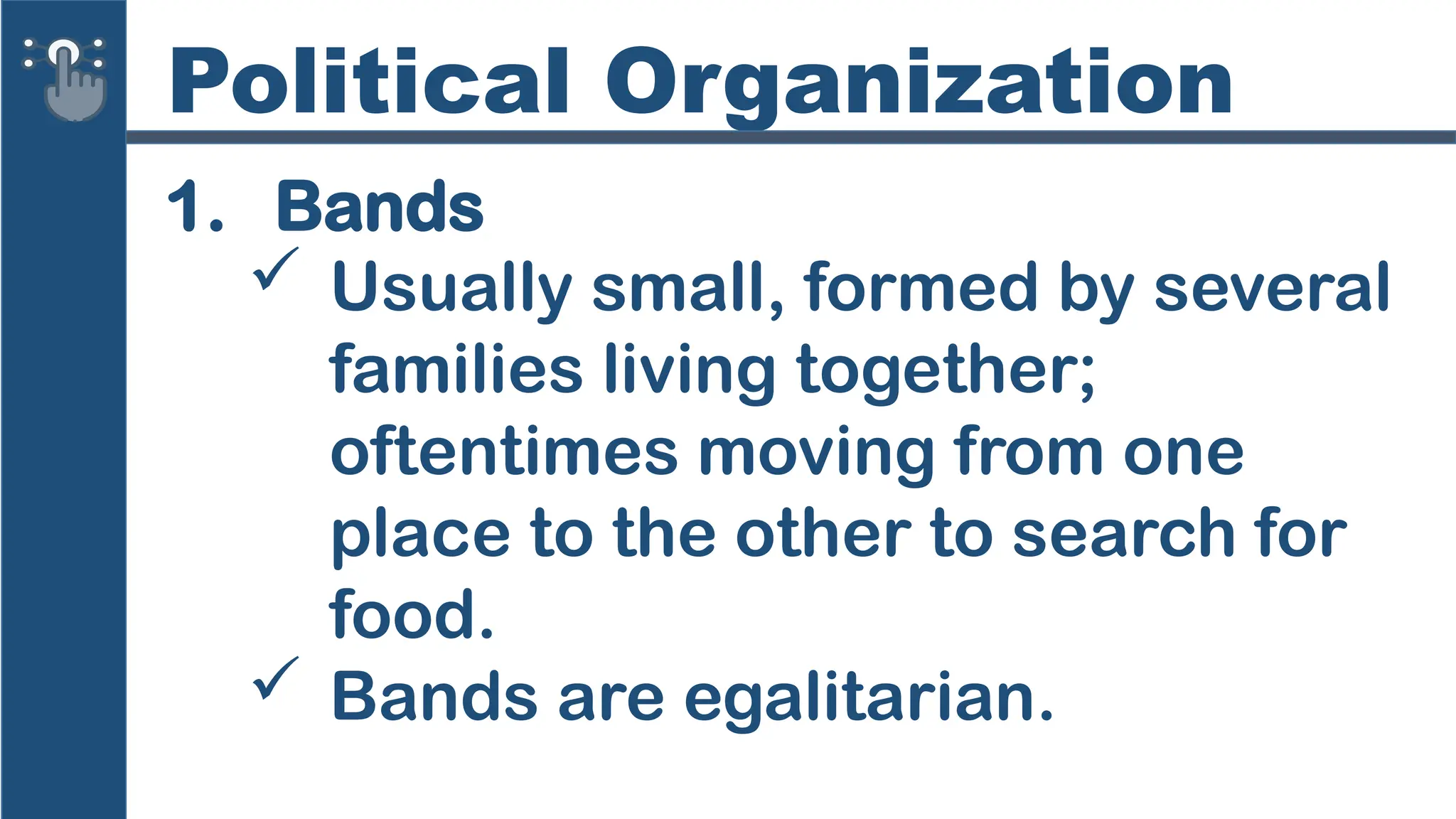 Political Organization

1. Bands

✓ Usually small, formed by several families living together; oftentimes moving from one place to the other to search for food.

✓ Bands are egalitarian.